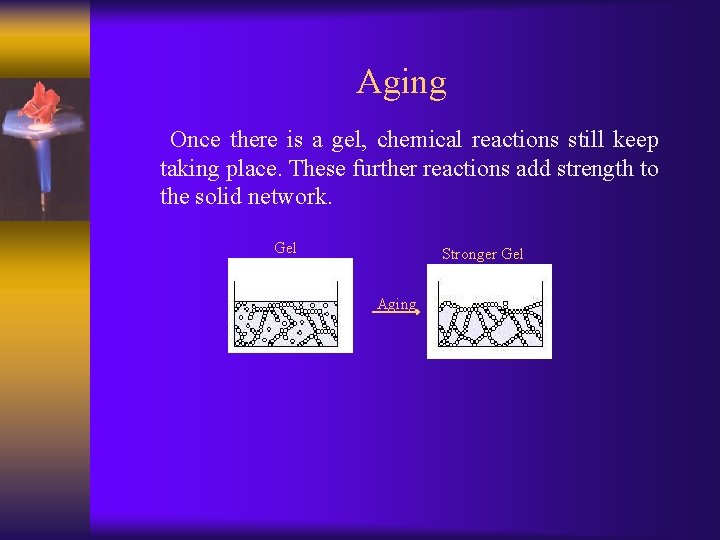 Aging

Once there is a gel, chemical reactions still keep taking place. These further reactions add strength to the solid network.

Gel

Aging

Stronger Gel